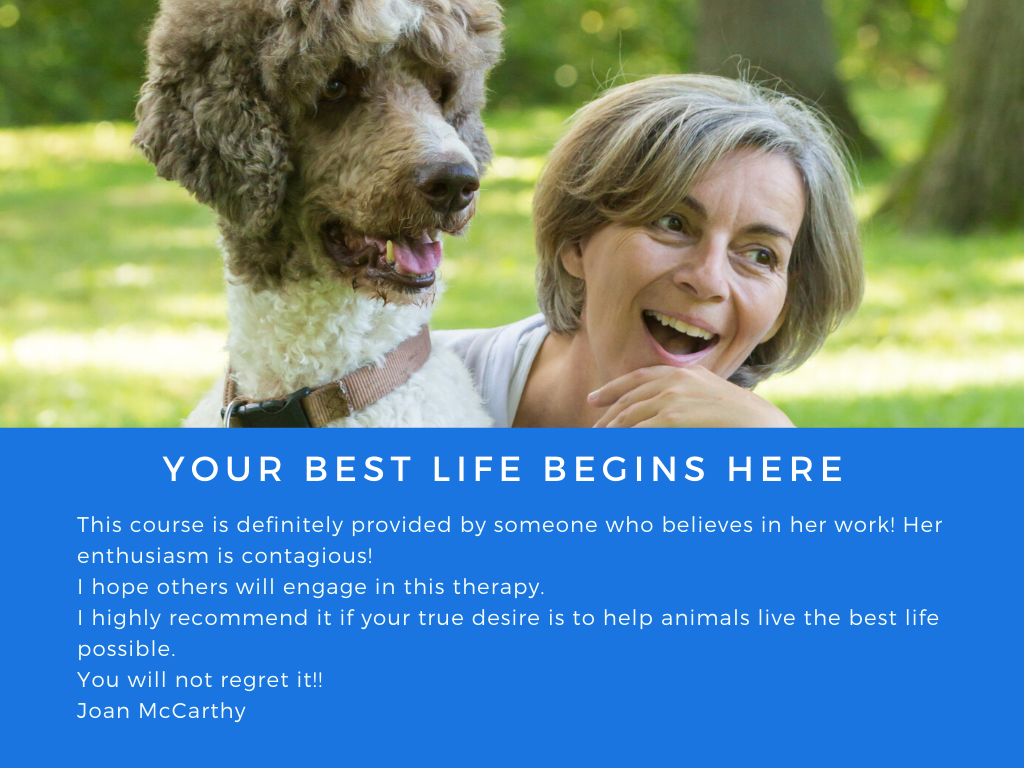 YOUR BEST LIFE BEGINS HERE

This course is definitely provided by someone who believes in her work! Her enthusiasm is contagious!
I hope others will engage in this therapy.
I highly recommend it if your true desire is to help animals live the best life possible.
You will not regret it!!
Joan McCarthy